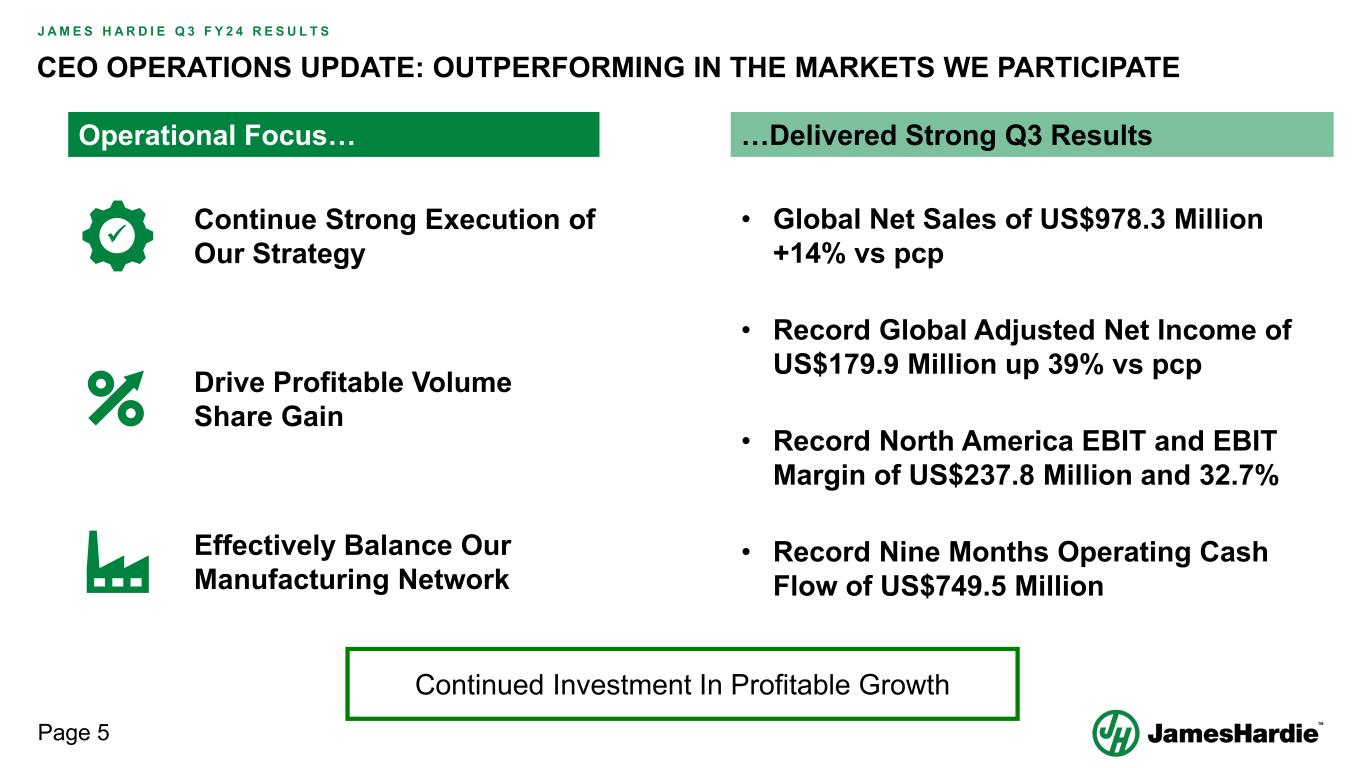 JAMES HARDIE Q3 FY24 RESULTS

CEO OPERATIONS UPDATE: OUTPERFORMING IN THE MARKETS WE PARTICIPATE

Operational Focus…

Continue Strong Execution of Our Strategy

Drive Profitable Volume Share Gain

Effectively Balance Our Manufacturing Network

…Delivered Strong Q3 Results

• Global Net Sales of US$978.3 Million +14% vs pcp

• Record Global Adjusted Net Income of US$179.9 Million up 39% vs pcp

• Record North America EBIT and EBIT Margin of US$237.8 Million and 32.7%

• Record Nine Months Operating Cash Flow of US$749.5 Million

Continued Investment In Profitable Growth

Page 5

JamesHardie™